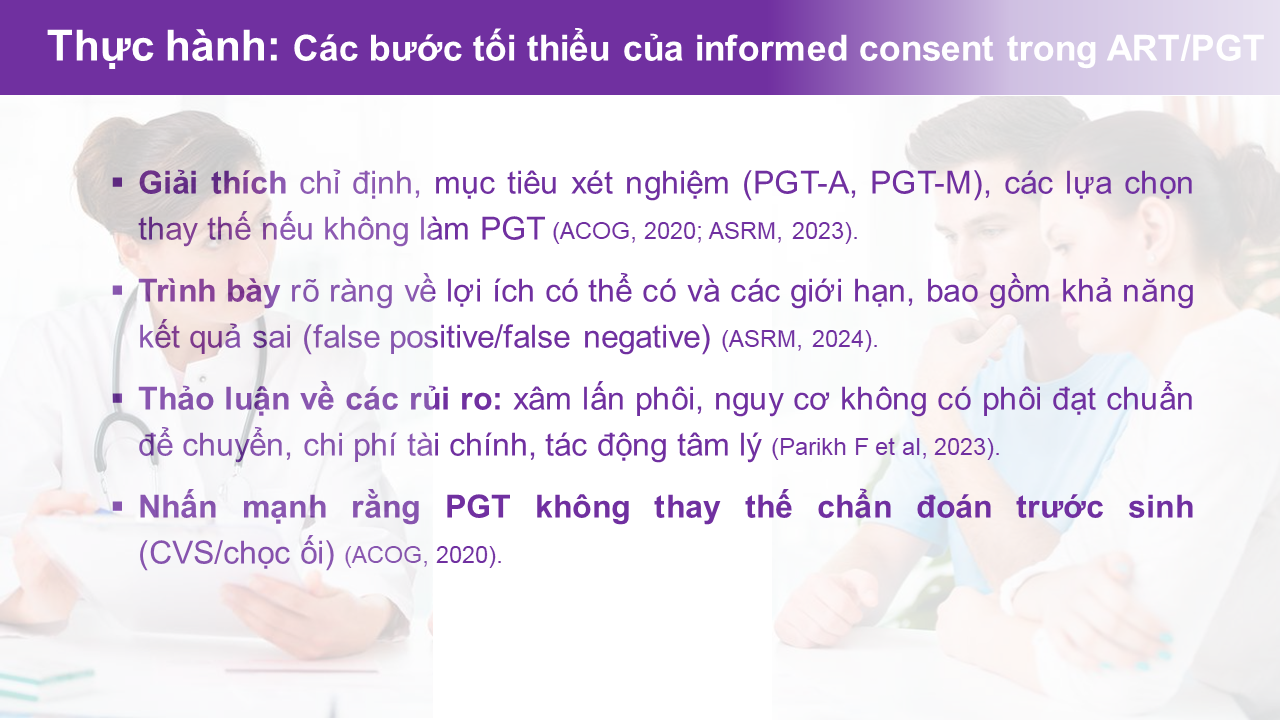 Thực hành: Các bước tối thiểu của informed consent trong ART/PGT

▪ Giải thích chỉ định, mục tiêu xét nghiệm (PGT-A, PGT-M), các lựa chọn thay thế nếu không làm PGT (ACOG, 2020; ASRM, 2023).

▪ Trình bày rõ ràng về lợi ích có thể có và các giới hạn, bao gồm khả năng kết quả sai (false positive/false negative) (ASRM, 2024).

▪ Thảo luận về các rủi ro: xâm lấn phôi, nguy cơ không có phôi đạt chuẩn để chuyển, chi phí tài chính, tác động tâm lý (Parikh F et al, 2023).

▪ Nhấn mạnh rằng PGT không thay thế chẩn đoán trước sinh (CVS/chọc ối) (ACOG, 2020).